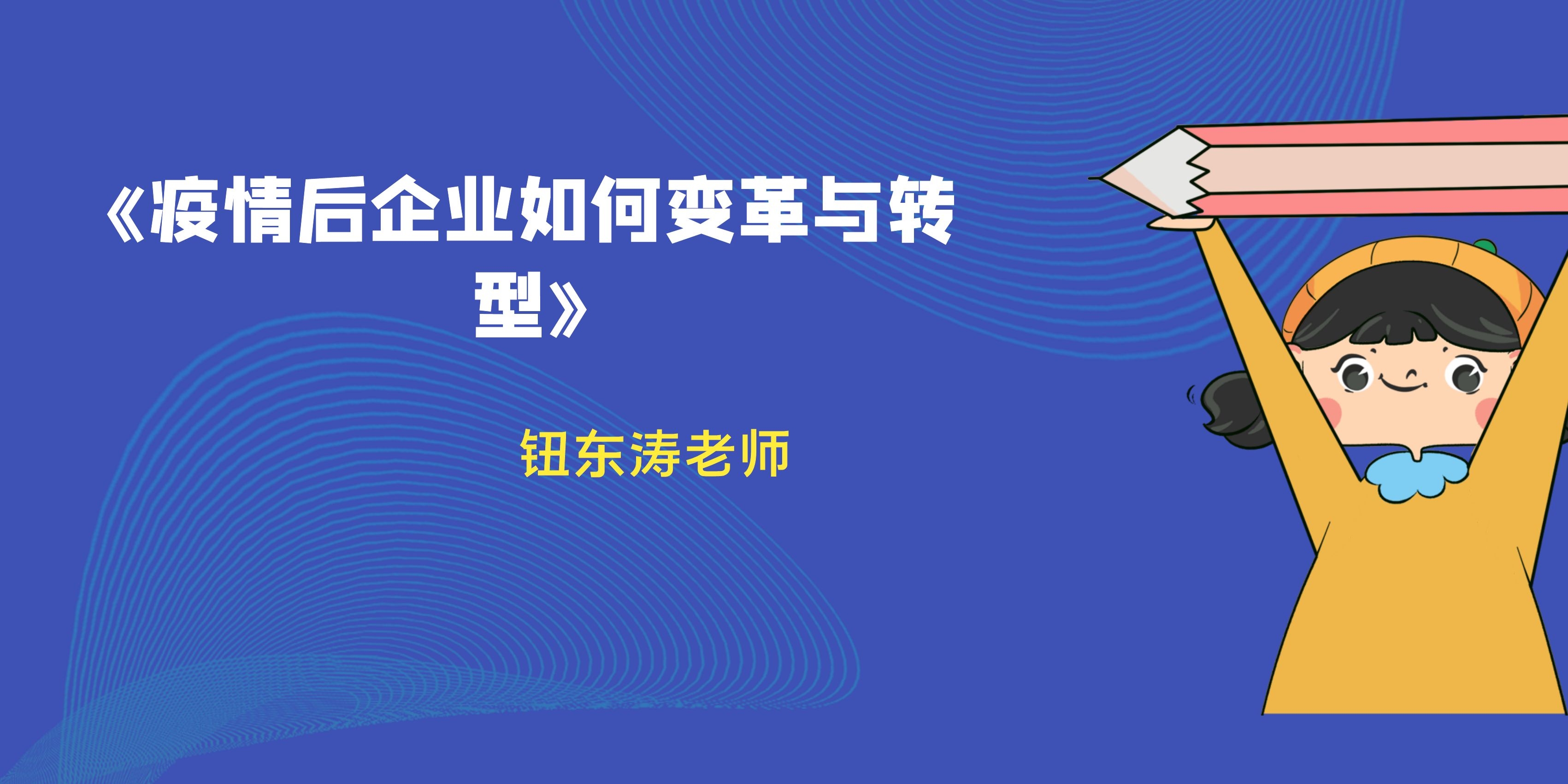 《疫情后企业如何变革与转型》

钮东涛老师